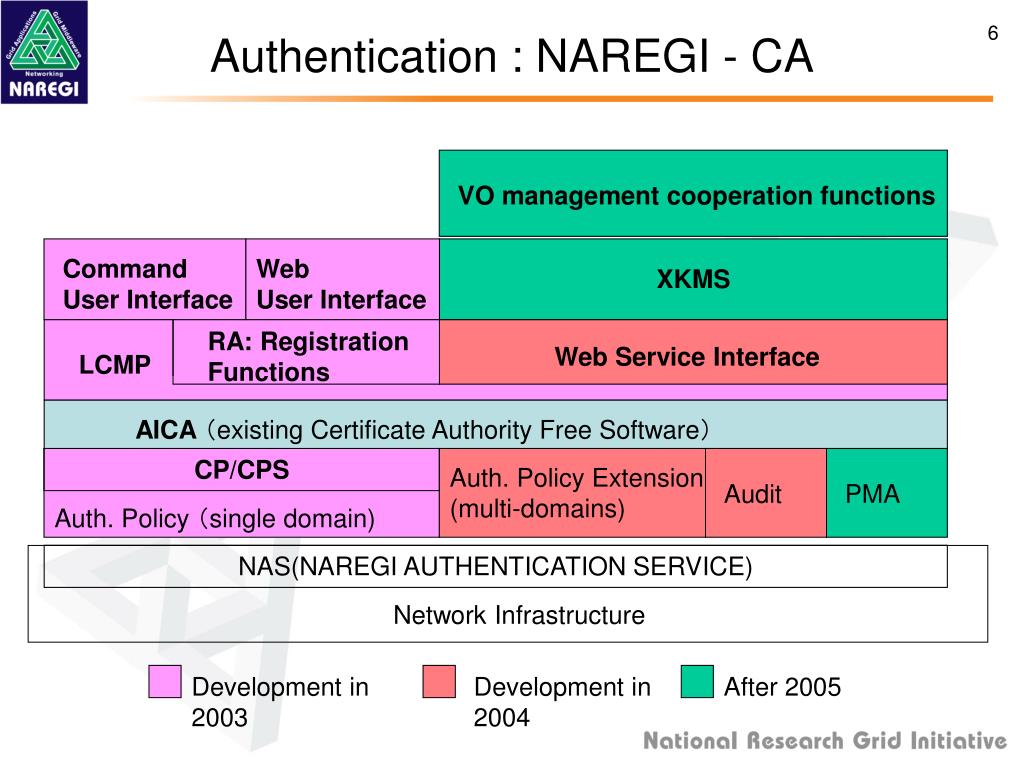 Grid Applications Grid Middleware Networking NAREGI

Authentication : NAREGI - CA

6

VO management cooperation functions

Command User Interface

Web User Interface

XKMS

LCMP

RA: Registration Functions

Web Service Interface

AICA（existing Certificate Authority Free Software）

CP/CPS

Auth. Policy（single domain)

Auth. Policy Extension (multi-domains)

Audit

PMA

NAS(NAREGI AUTHENTICATION SERVICE)

Network Infrastructure

Development in 2003

Development in 2004

After 2005

National Research Grid Initiative